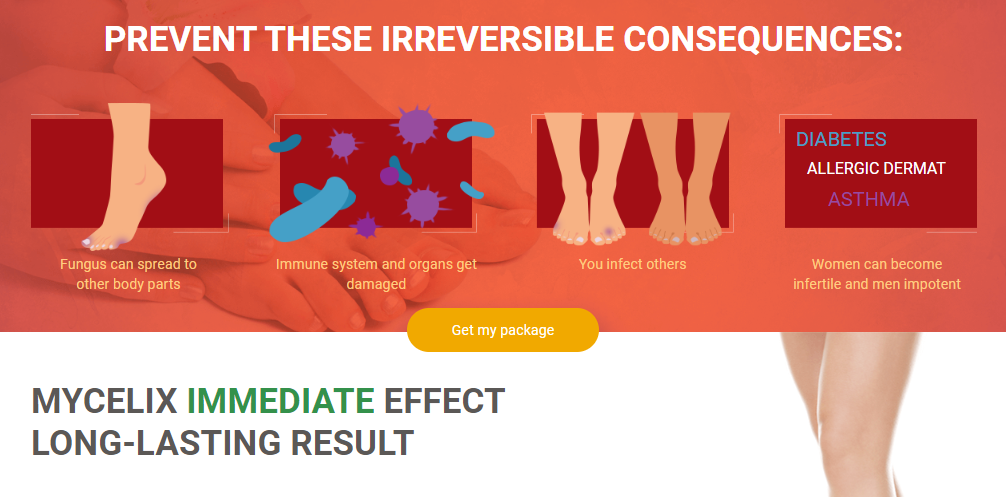 PREVENT THESE IRREVERSIBLE CONSEQUENCES:

Fungus can spread to other body parts

Immune system and organs get damaged

You infect others

DIABETES
ALLERGIC DERMAT
ASTHMA

Women can become infertile and men impotent

Get my package

MYCELIX IMMEDIATE EFFECT
LONG-LASTING RESULT